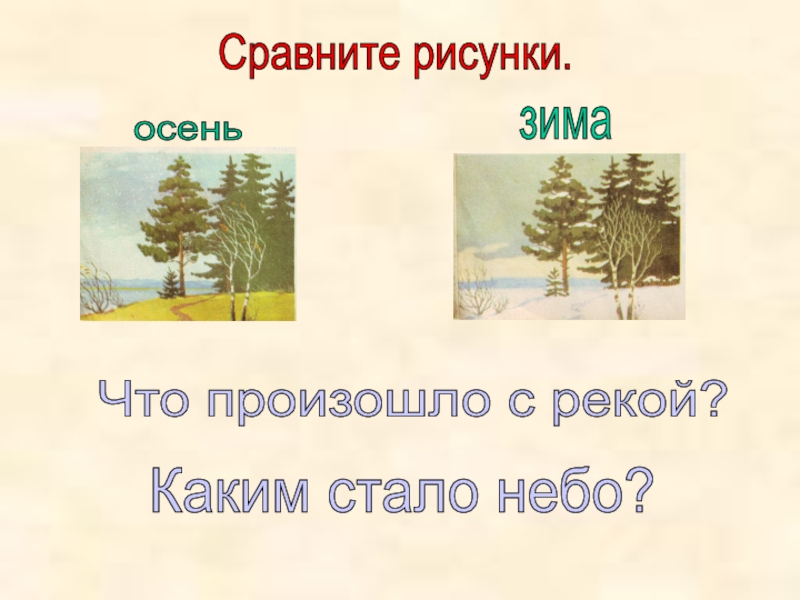 Сравните рисунки.

осень

зима

Что произошло с рекой?

Каким стало небо?